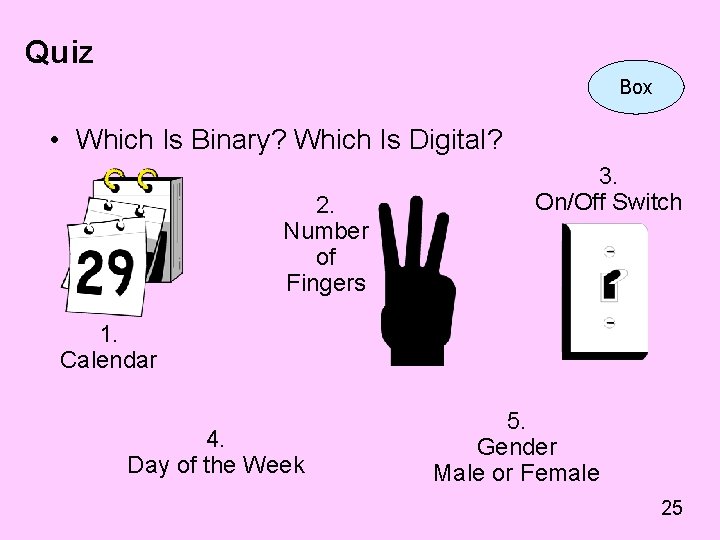 Quiz

Box

• Which Is Binary? Which Is Digital?

29

1.
Calendar

2.
Number of Fingers

3.
On/Off Switch

4.
Day of the Week

5.
Gender
Male or Female

25